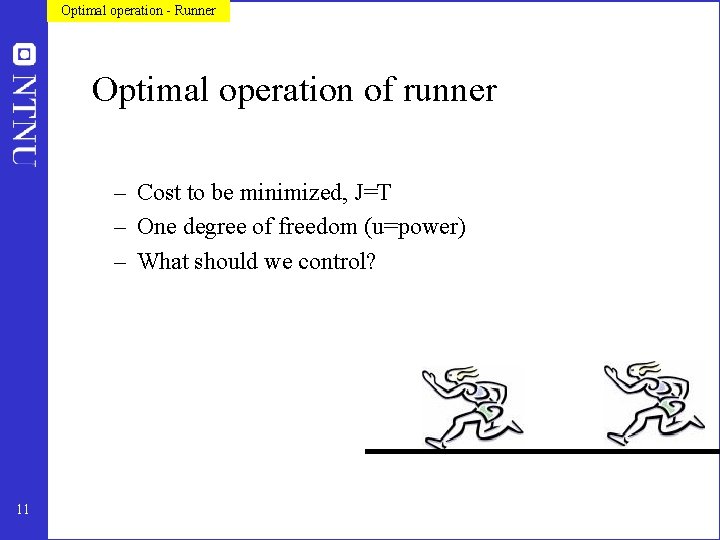 Optimal operation - Runner

NTNU

Optimal operation of runner

– Cost to be minimized, J=T
– One degree of freedom (u=power)
– What should we control?

11